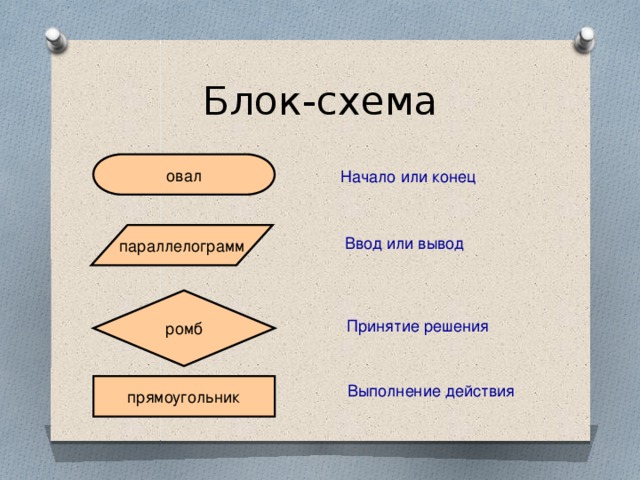 Блок-схема

овал

Начало или конец

параллелограмм

Ввод или вывод

ромб

Принятие решения

прямоугольник

Выполнение действия